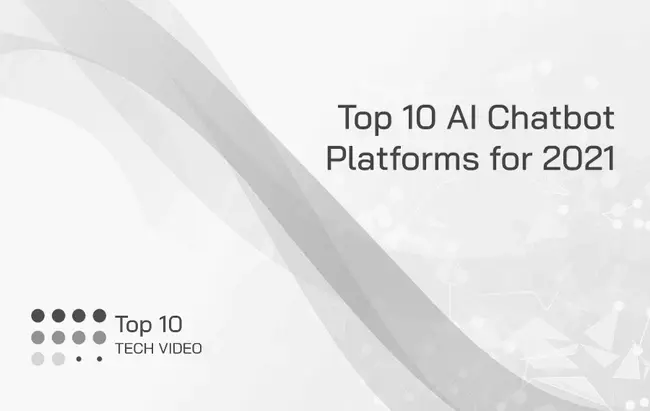 Top 10 AI Chatbot Platforms for 2021

Top 10
TECH VIDEO